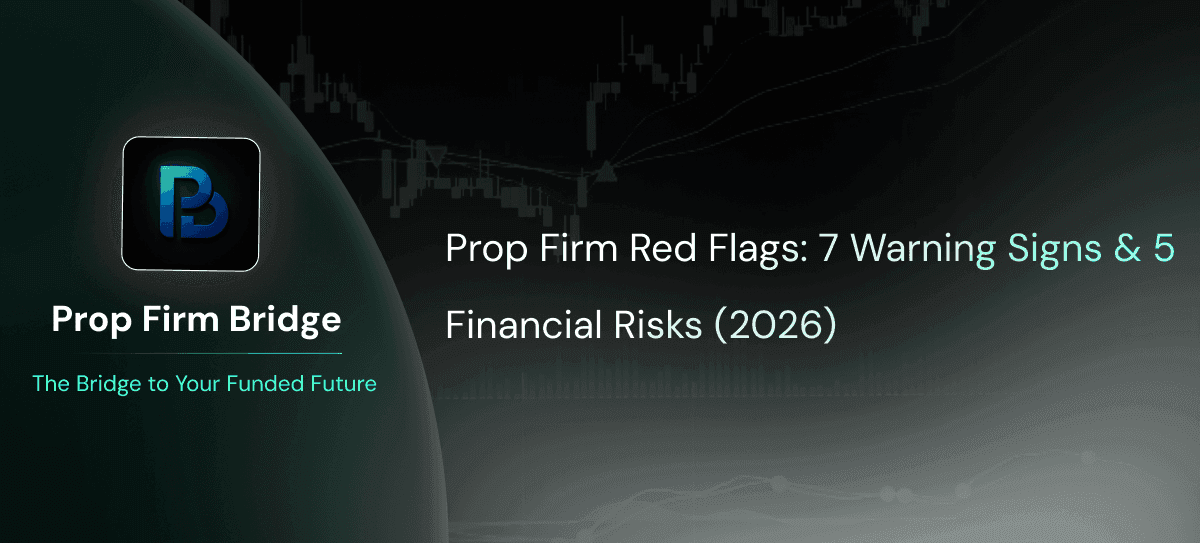 Prop Firm Bridge

The Bridge to Your Funded Future

Prop Firm Red Flags: 7 Warning Signs & 5 Financial Risks (2026)